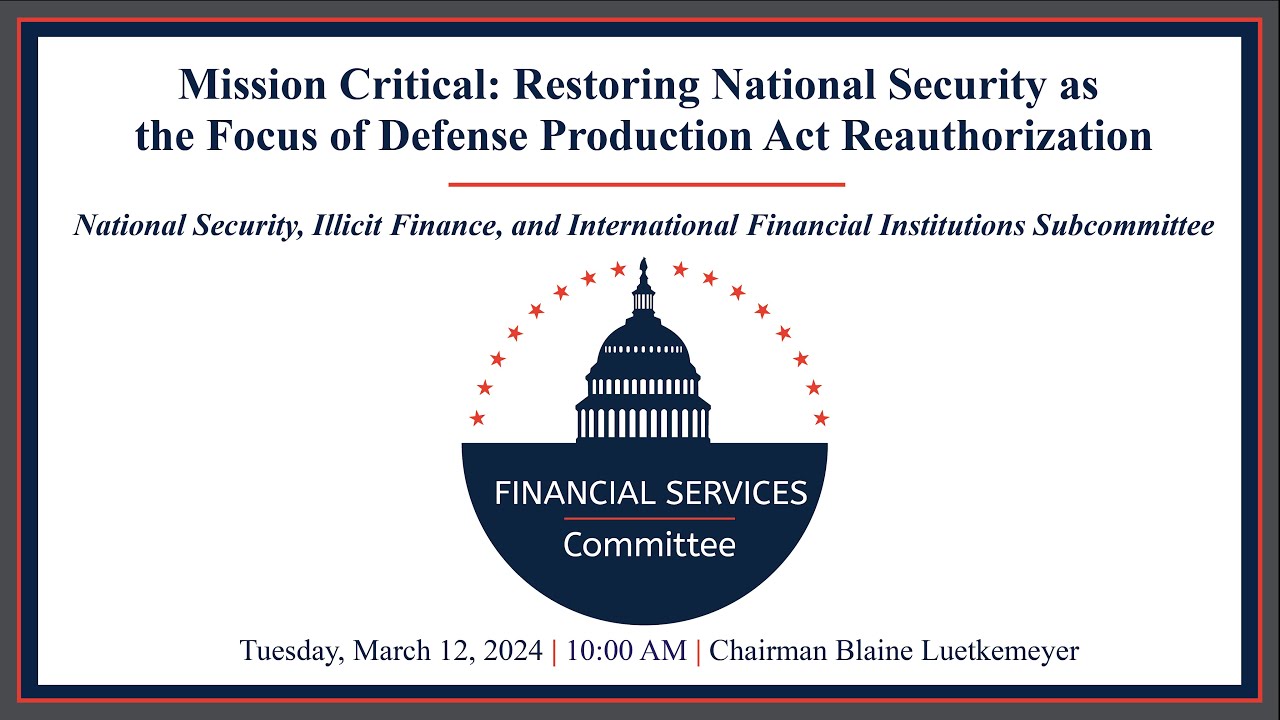 Mission Critical: Restoring National Security as the Focus of Defense Production Act Reauthorization

National Security, Illicit Finance, and International Financial Institutions Subcommittee

FINANCIAL SERVICES
Committee

Tuesday, March 12, 2024 | 10:00 AM | Chairman Blaine Luetkemeyer